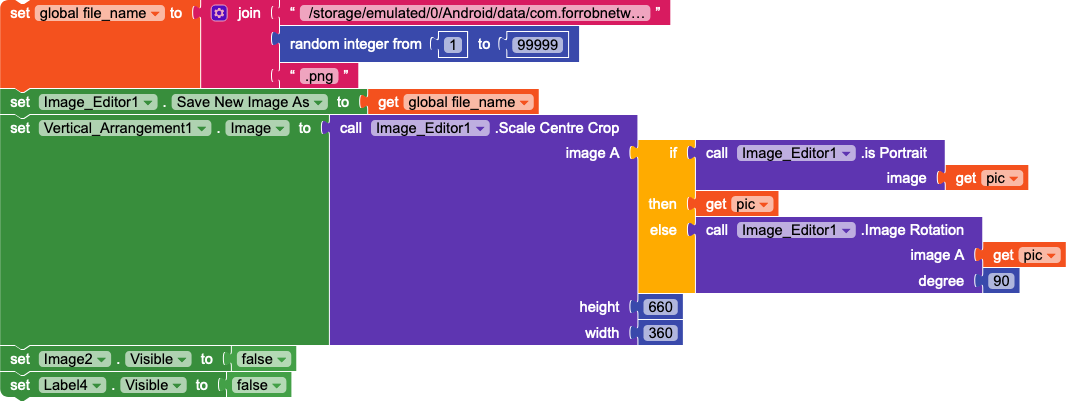 set global file_name to join " /storage/emulated/0/Android/data/com.forrobnetw... "
random integer from 1 to 99999
" .png "
set Image_Editor1 . Save New Image As to get global file_name
set Vertical_Arrangement1 . Image to call Image_Editor1 .Scale Centre Crop
image A if call Image_Editor1 .is Portrait
image get pic
then get pic
else call Image_Editor1 .Image Rotation
image A get pic
degree 90
height 660
width 360
set Image2 . Visible to false
set Label4 . Visible to false